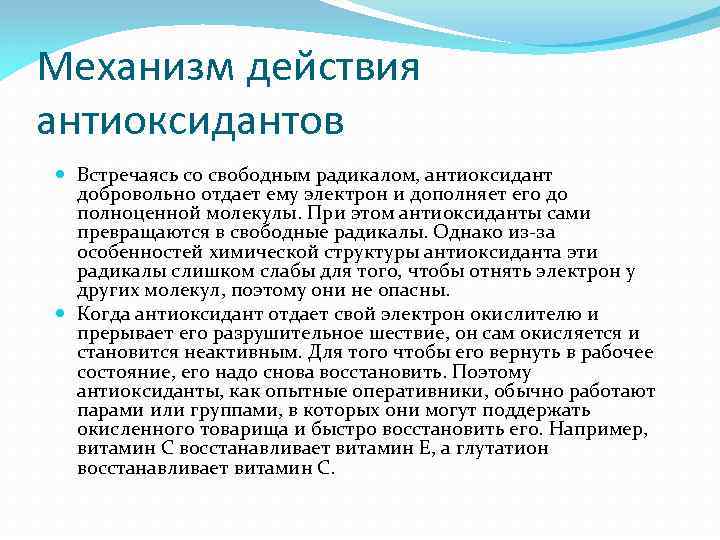 Механизм действия антиоксидантов

Встречаясь со свободным радикалом, антиоксидант добровольно отдает ему электрон и дополняет его до полноценной молекулы. При этом антиоксиданты сами превращаются в свободные радикалы. Однако из-за особенностей химической структуры антиоксиданта эти радикалы слишком слабы для того, чтобы отнять электрон у других молекул, поэтому они не опасны.

Когда антиоксидант отдает свой электрон окислителю и прерывает его разрушительное шествие, он сам окисляется и становится неактивным. Для того чтобы его вернуть в рабочее состояние, его надо снова восстановить. Поэтому антиоксиданты, как опытные оперативники, обычно работают парами или группами, в которых они могут поддержать окисленного товарища и быстро восстановить его. Например, витамин С восстанавливает витамин Е, а глутатион восстанавливает витамин С.